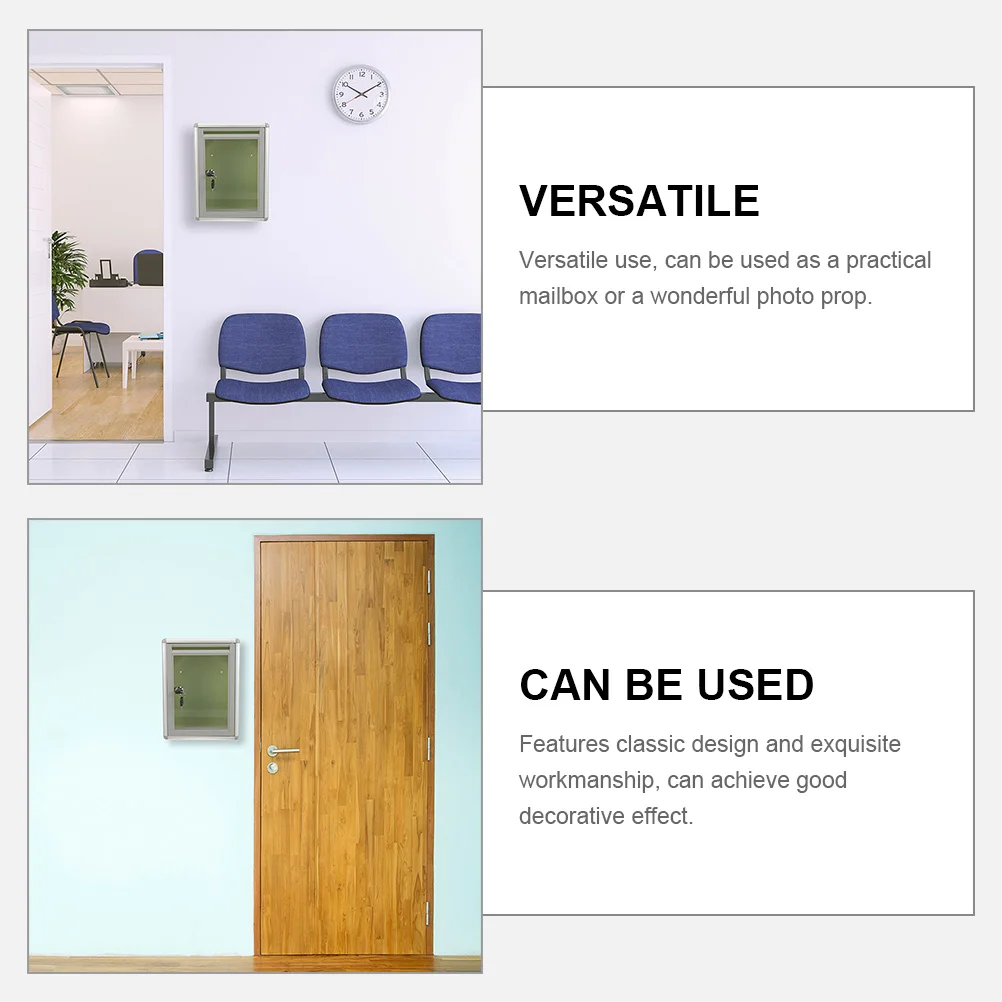 VERSATILE

Versatile use, can be used as a practical mailbox or a wonderful photo prop.

CAN BE USED

Features classic design and exquisite workmanship, can achieve good decorative effect.